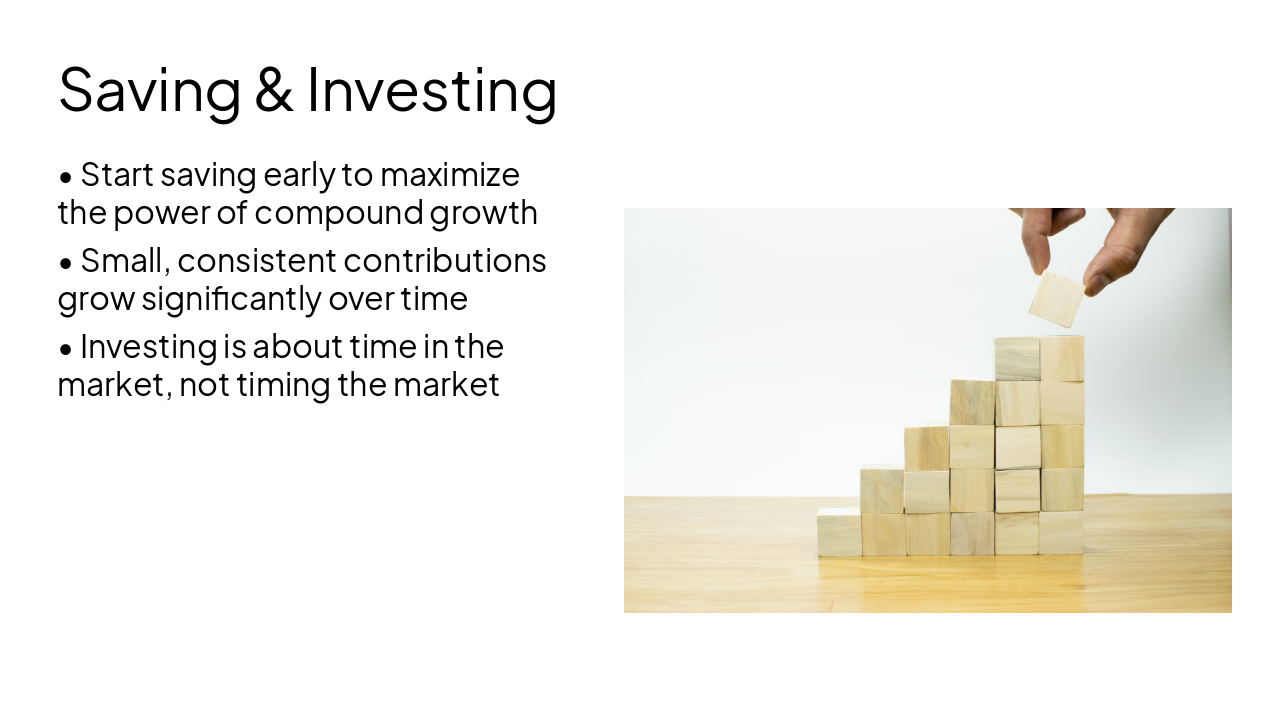 Saving & Investing

• Start saving early to maximize the power of compound growth

• Small, consistent contributions grow significantly over time

• Investing is about time in the market, not timing the market